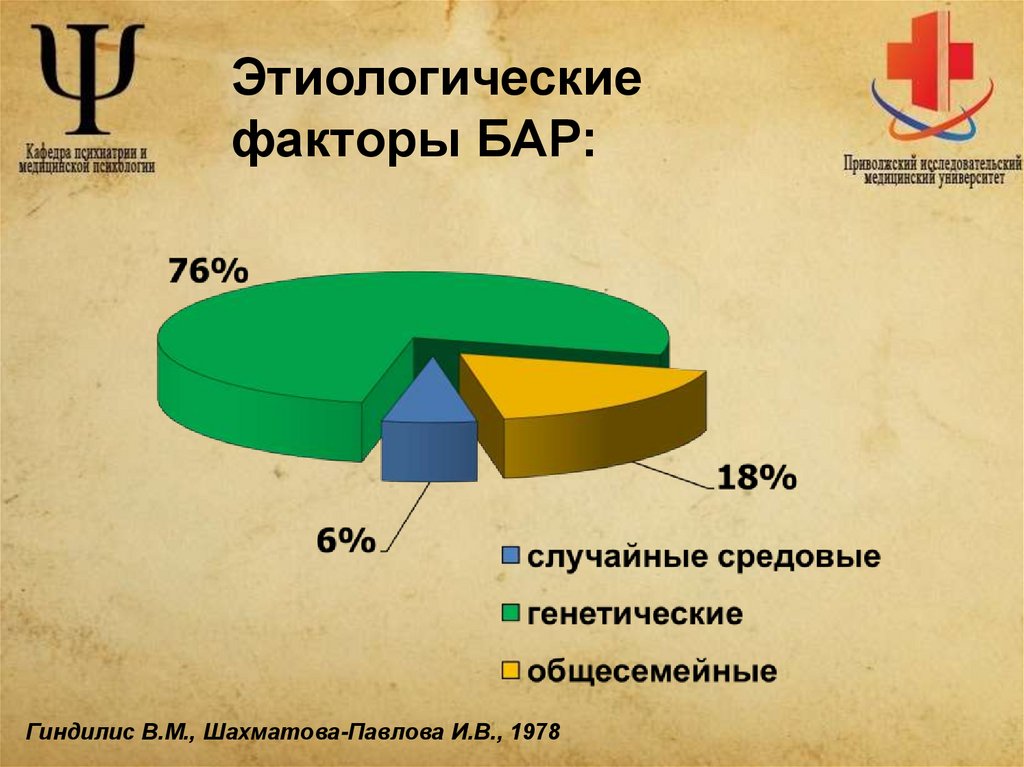 Ψ
Кафедра психиатрии и медицинской психологии

Этиологические факторы БАР:

Приволжский исследовательский медицинский университет

76%

18%

6%

случайные средовые
генетические
общесемейные

Гиндилис В.М., Шахматова-Павлова И.В., 1978